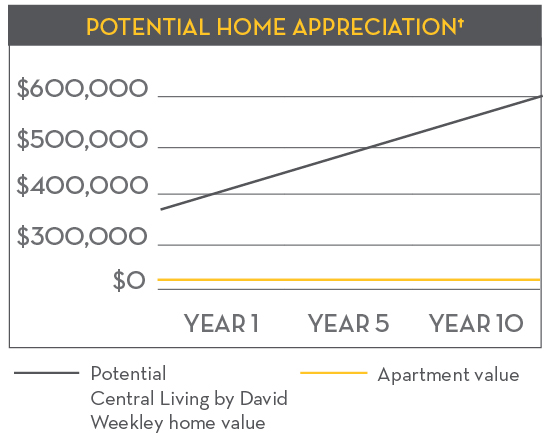 POTENTIAL HOME APPRECIATION†

$600,000
$500,000
$400,000
$300,000
$0

YEAR 1
YEAR 5
YEAR 10

Potential Central Living by David Weekley home value

Apartment value